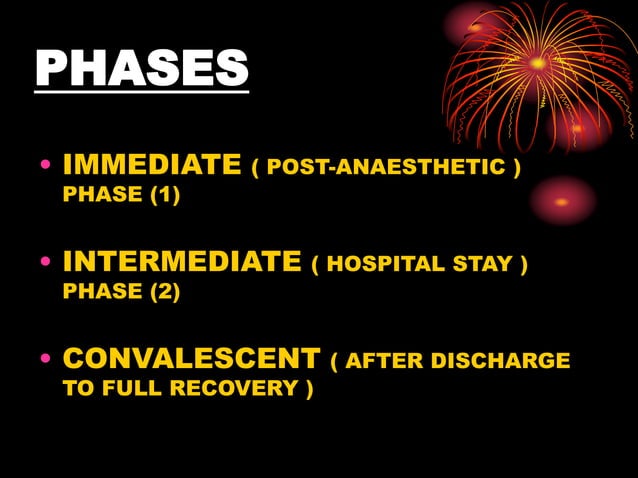 PHASES

• IMMEDIATE ( POST-ANAESTHETIC ) PHASE (1)

• INTERMEDIATE ( HOSPITAL STAY ) PHASE (2)

• CONVALESCENT ( AFTER DISCHARGE TO FULL RECOVERY )